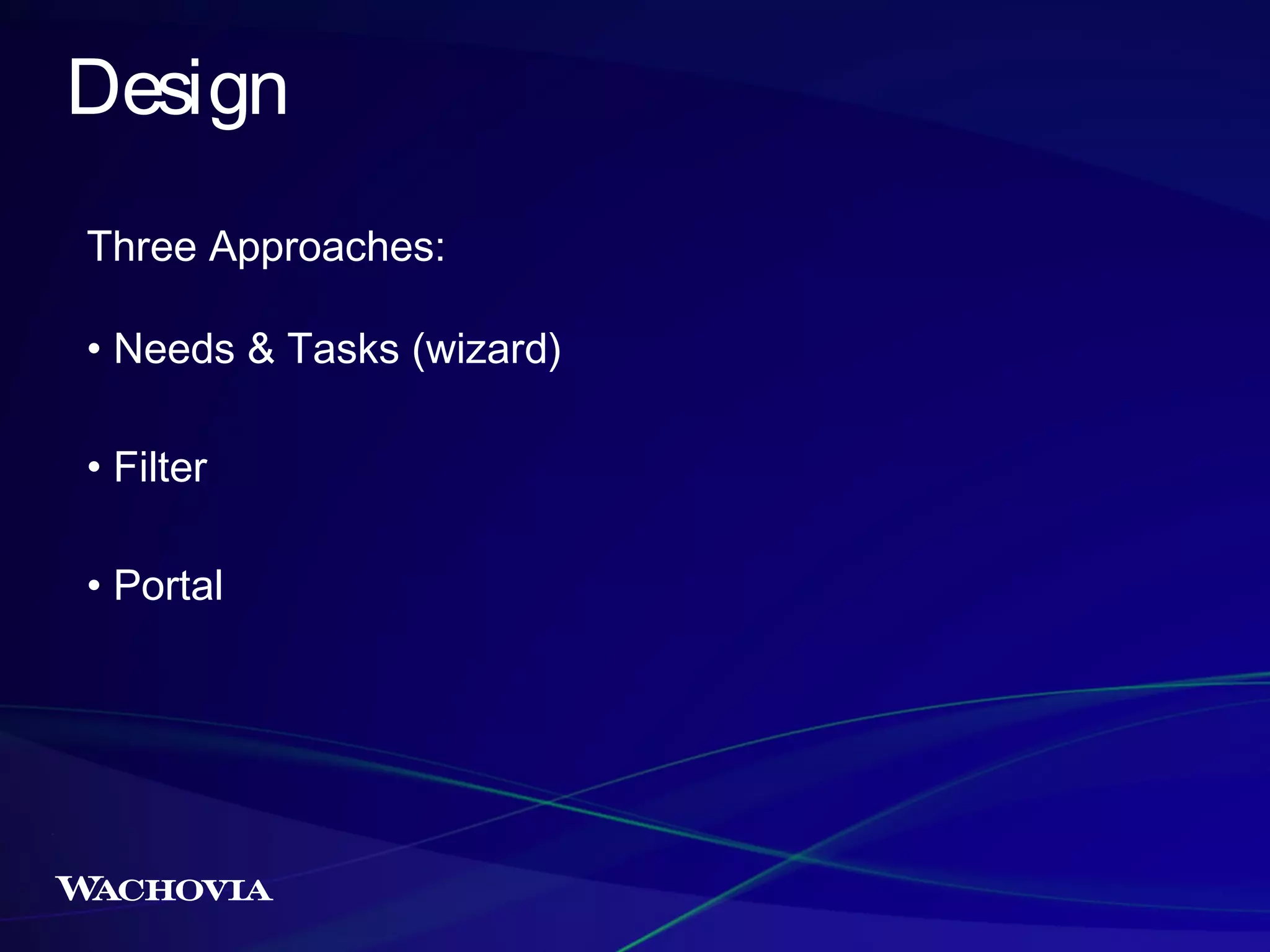 Design

Three Approaches:

• Needs & Tasks (wizard)

• Filter

• Portal

WACHOVIA